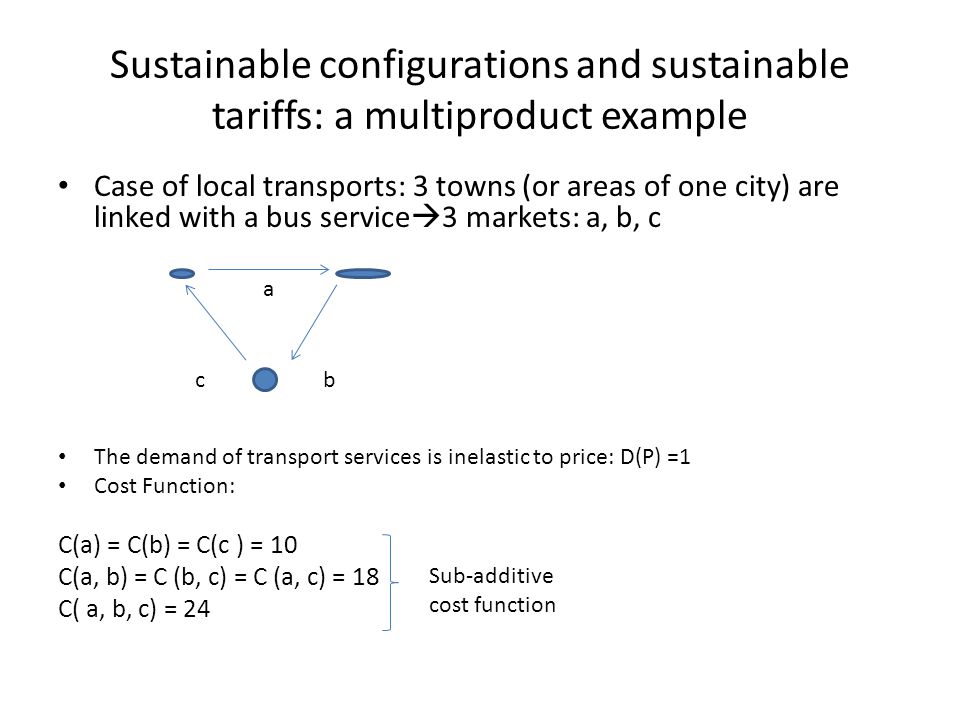 Sustainable configurations and sustainable tariffs: a multiproduct example

• Case of local transports: 3 towns (or areas of one city) are linked with a bus service→3 markets: a, b, c

a

c b

• The demand of transport services is inelastic to price: D(P) =1
• Cost Function:

C(a) = C(b) = C(c ) = 10
C(a, b) = C (b, c) = C (a, c) = 18
C( a, b, c) = 24

Sub-additive cost function